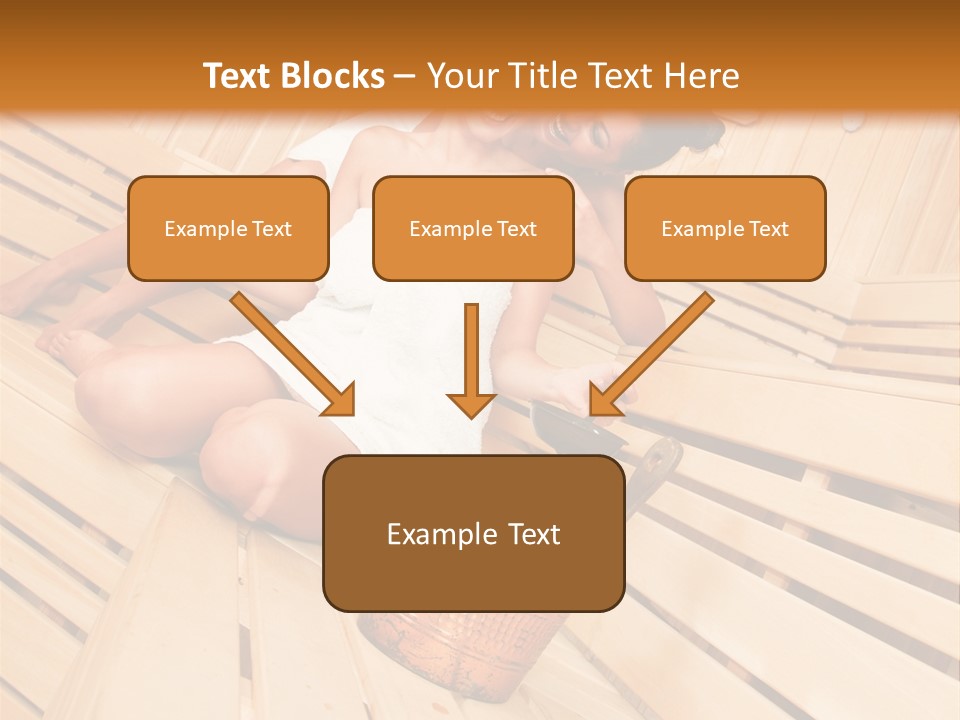 Text Blocks – Your Title Text Here

Example Text

Example Text

Example Text

Example Text